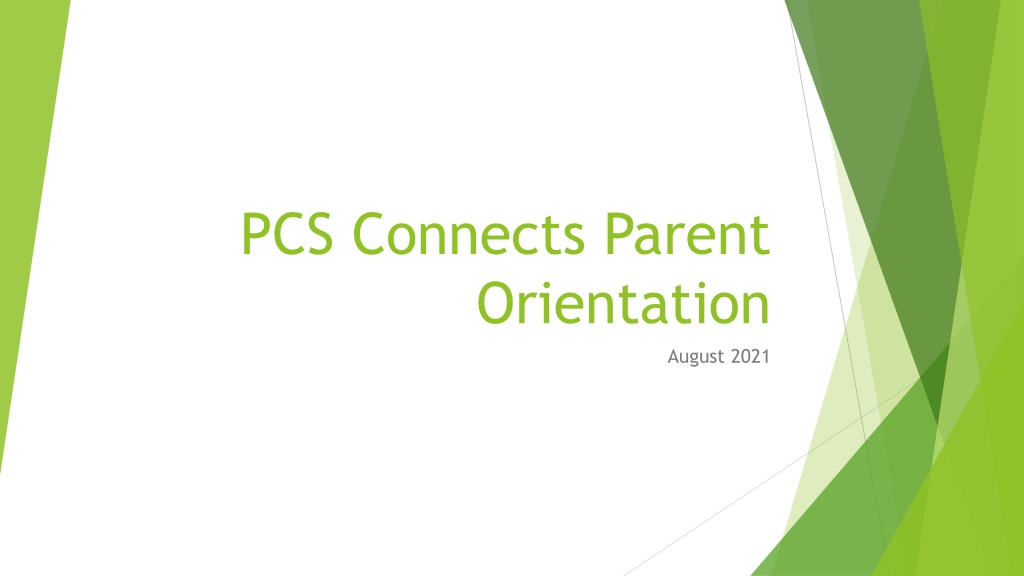 PCS Connects Parent Orientation

August 2021